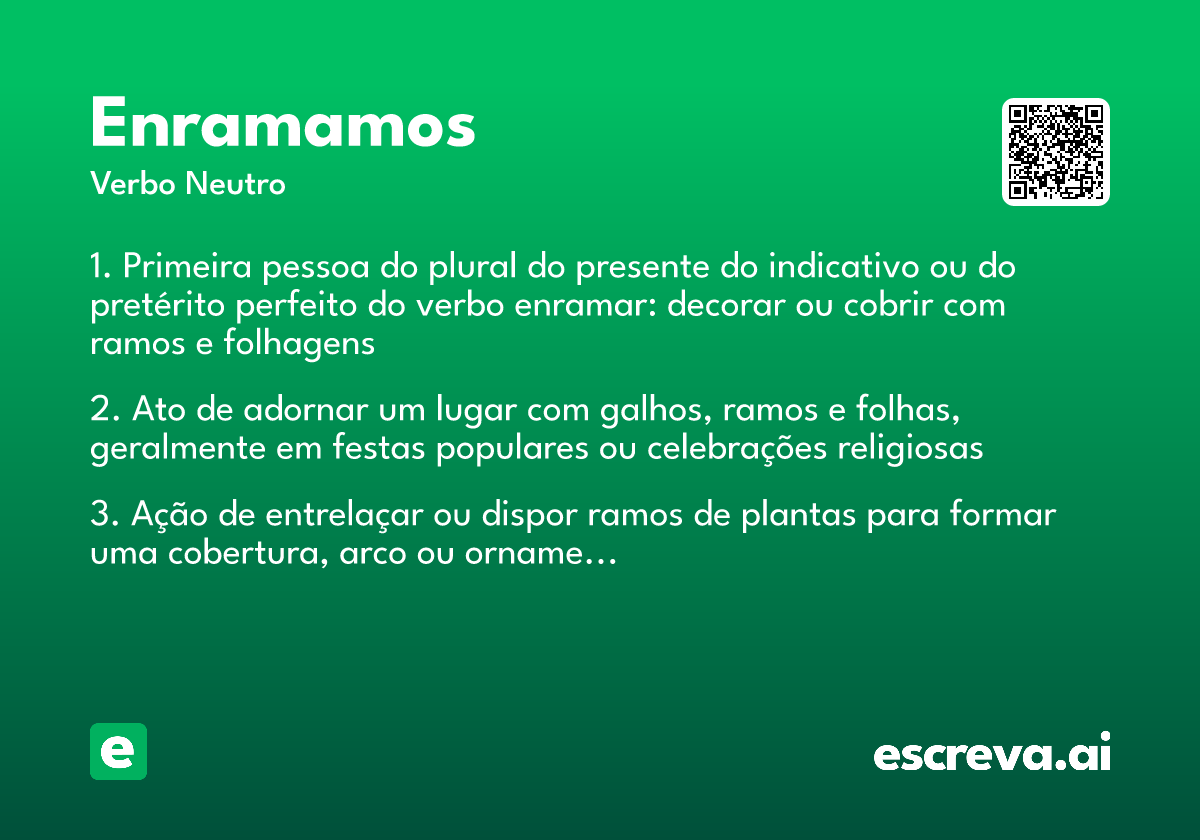 Enramamos
Verbo Neutro

1. Primeira pessoa do plural do presente do indicativo ou do pretérito perfeito do verbo enramar: decorar ou cobrir com ramos e folhagens

2. Ato de adornar um lugar com galhos, ramos e folhas, geralmente em festas populares ou celebrações religiosas

3. Ação de entrelaçar ou dispor ramos de plantas para formar uma cobertura, arco ou orname...

e

escreva.ai